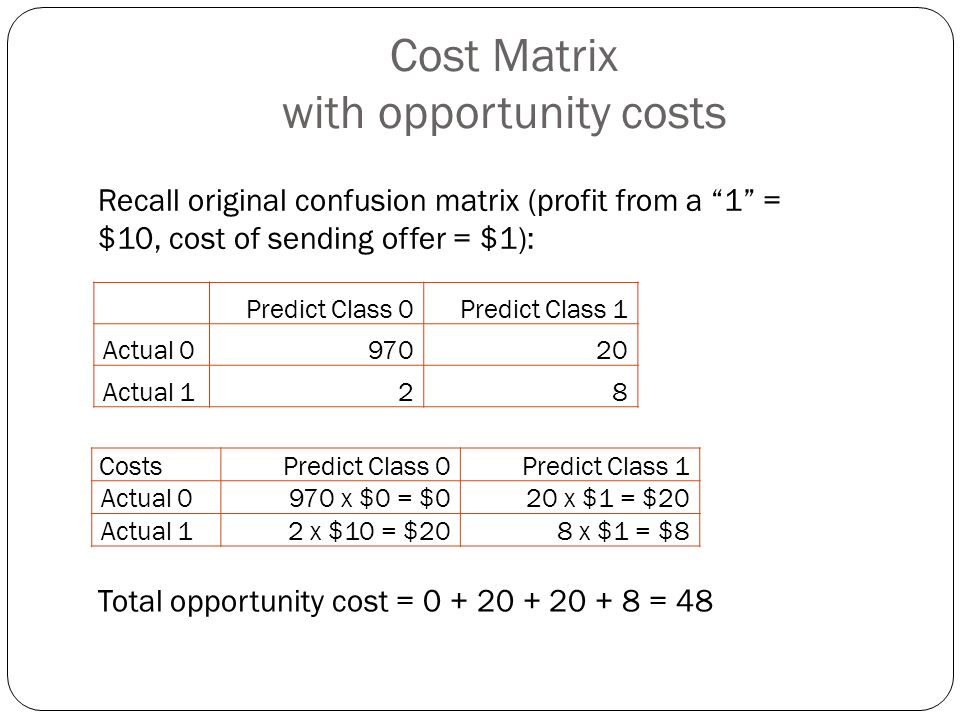 Cost Matrix
with opportunity costs

Recall original confusion matrix (profit from a “1” = \$10, cost of sending offer = \$1):

| | Predict Class 0 | Predict Class 1 |
|---|---|---|
| Actual 0 | 970 | 20 |
| Actual 1 | 2 | 8 |

| Costs | Predict Class 0 | Predict Class 1 |
|---|---|---|
| Actual 0 | 970 x \$0 = \$0 | 20 x \$1 = \$20 |
| Actual 1 | 2 x \$10 = \$20 | 8 x \$1 = \$8 |

Total opportunity cost = 0 + 20 + 20 + 8 = 48